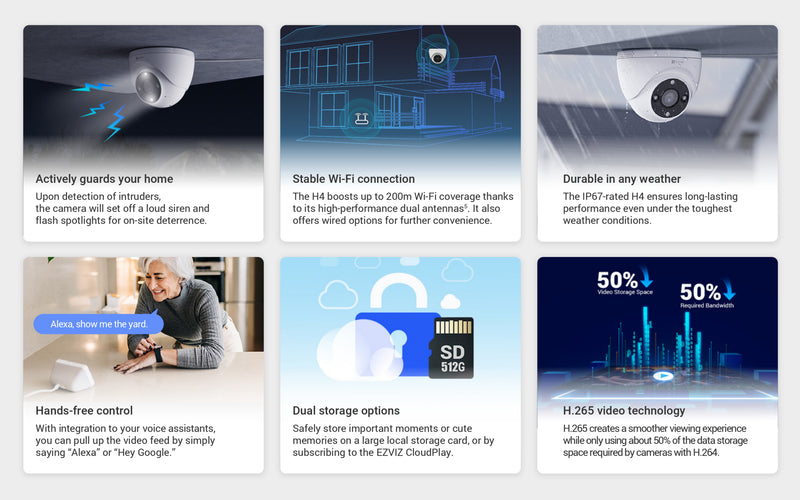 Actively guards your home

Upon detection of intruders, the camera will set off a loud siren and flash spotlights for on-site deterrence.

Stable Wi-Fi connection

The H4 boosts up to 200m Wi-Fi coverage thanks to its high-performance dual antennas$^5$. It also offers wired options for further convenience.

Durable in any weather

The IP67-rated H4 ensures long-lasting performance even under the toughest weather conditions.

Alexa, show me the yard.

Hands-free control

With integration to your voice assistants, you can pull up the video feed by simply saying "Alexa" or "Hey Google."

SD
512G

Dual storage options

Safely store important moments or cute memories on a large local storage card, or by subscribing to the EZVIZ CloudPlay.

50%
Video Storage Space

50%
Required Bandwidth

H.265 video technology

H.265 creates a smoother viewing experience while only using about 50% of the data storage space required by cameras with H.264.